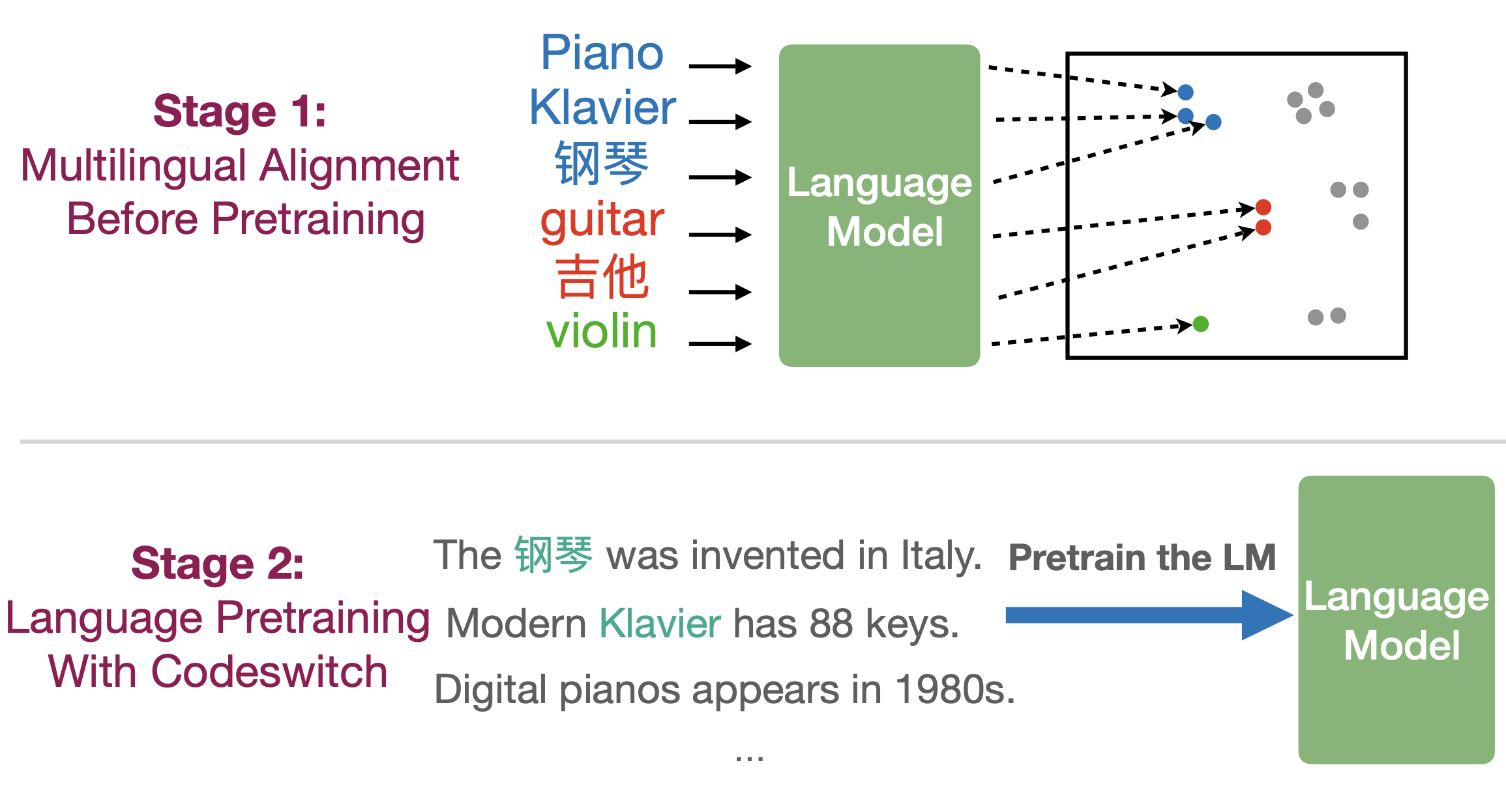 Stage 1:
Multilingual Alignment
Before Pretraining

Piano
Klavier
钢琴
guitar
吉他
violin

Language Model

Stage 2:
Language Pretraining
With Codeswitch

The 钢琴 was invented in Italy.
Modern Klavier has 88 keys.
Digital pianos appears in 1980s.
...

Pretrain the LM

Language Model